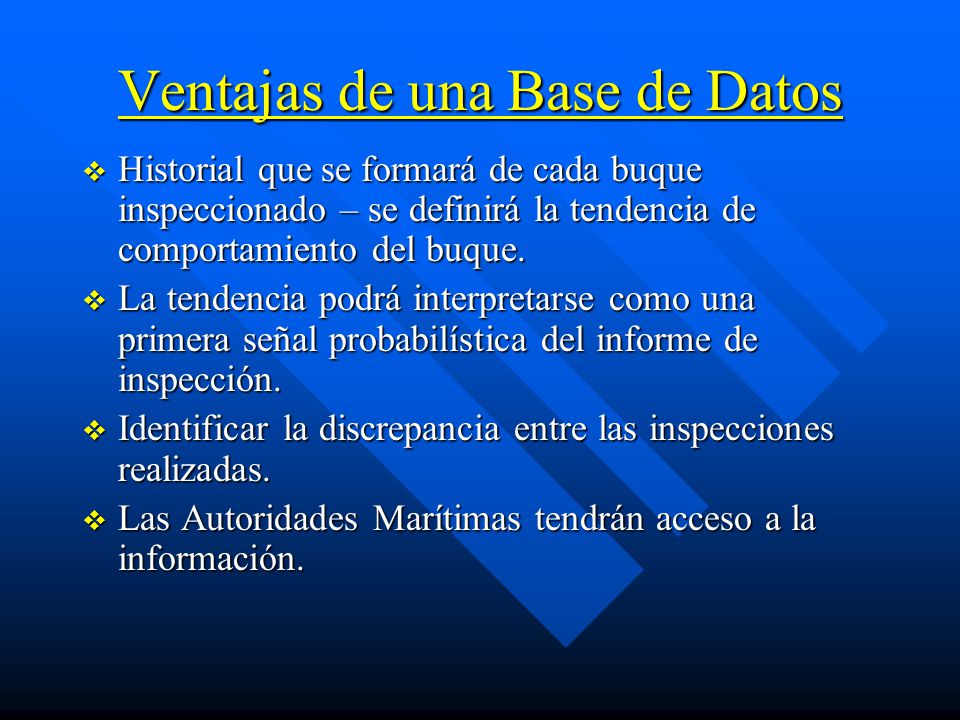 Ventajas de una Base de Datos

❖ Historial que se formará de cada buque inspeccionado – se definirá la tendencia de comportamiento del buque.

❖ La tendencia podrá interpretarse como una primera señal probabilística del informe de inspección.

❖ Identificar la discrepancia entre las inspecciones realizadas.

❖ Las Autoridades Marítimas tendrán acceso a la información.